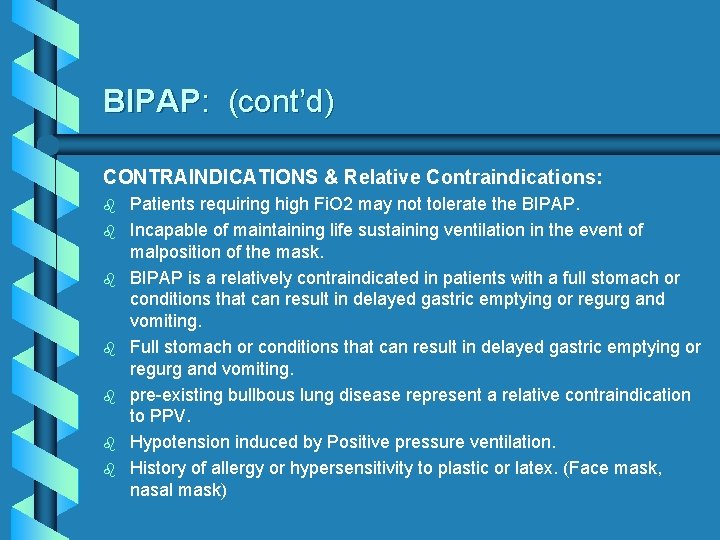 BIPAP: (cont'd)

CONTRAINDICATIONS & Relative Contraindications:

- Patients requiring high FiO2 may not tolerate the BIPAP.
- Incapable of maintaining life sustaining ventilation in the event of malposition of the mask.
- BIPAP is a relatively contraindicated in patients with a full stomach or conditions that can result in delayed gastric emptying or regurg and vomiting.
- Full stomach or conditions that can result in delayed gastric emptying or regurg and vomiting.
- pre-existing bullbous lung disease represent a relative contraindication to PPV.
- Hypotension induced by Positive pressure ventilation.
- History of allergy or hypersensitivity to plastic or latex. (Face mask, nasal mask)